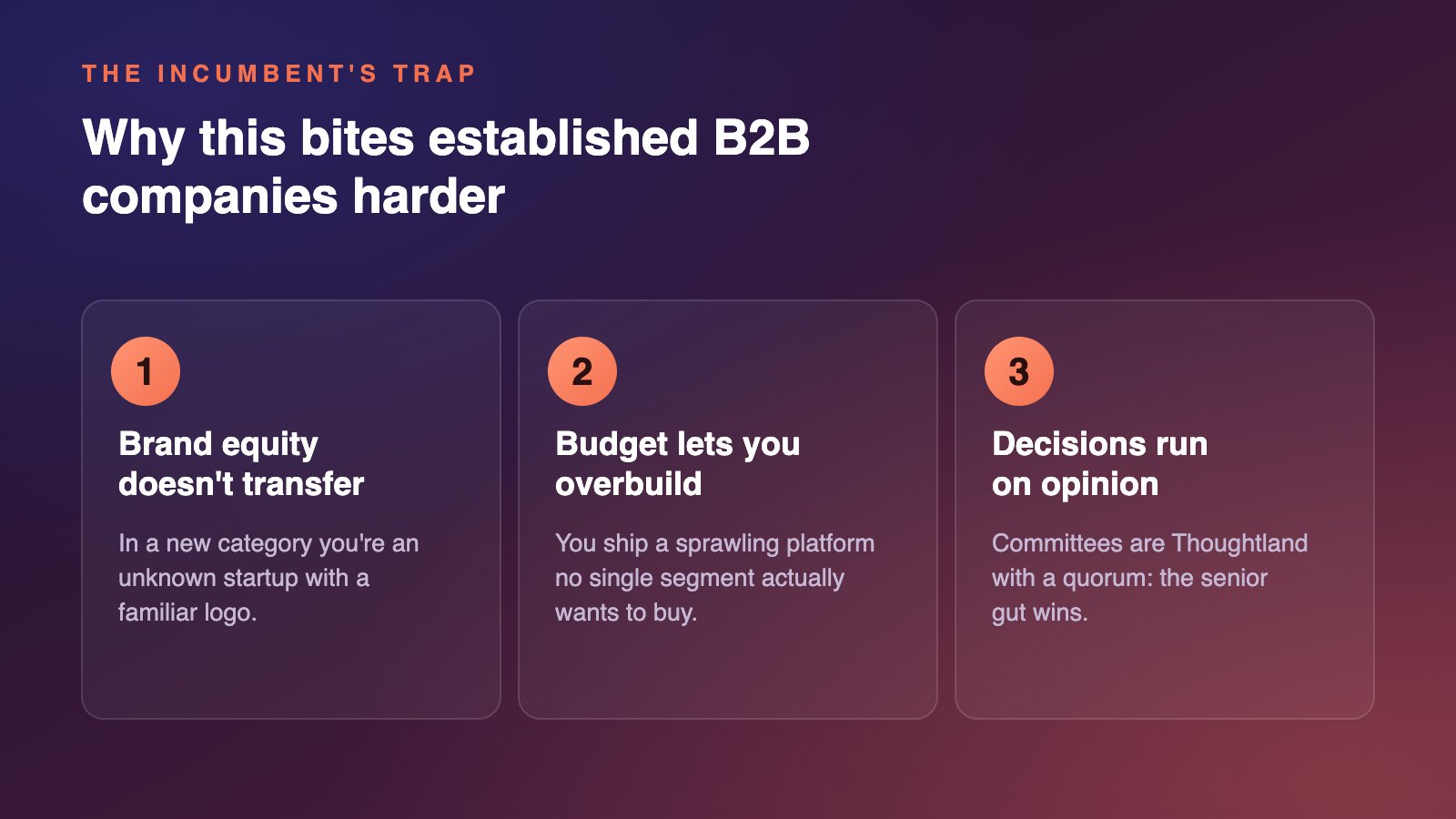 THE INCUMBENT'S TRAP

Why this bites established B2B companies harder

1

Brand equity doesn't transfer

In a new category you're an unknown startup with a familiar logo.

2

Budget lets you overbuild

You ship a sprawling platform no single segment actually wants to buy.

3

Decisions run on opinion

Committees are Thoughtland with a quorum: the senior gut wins.